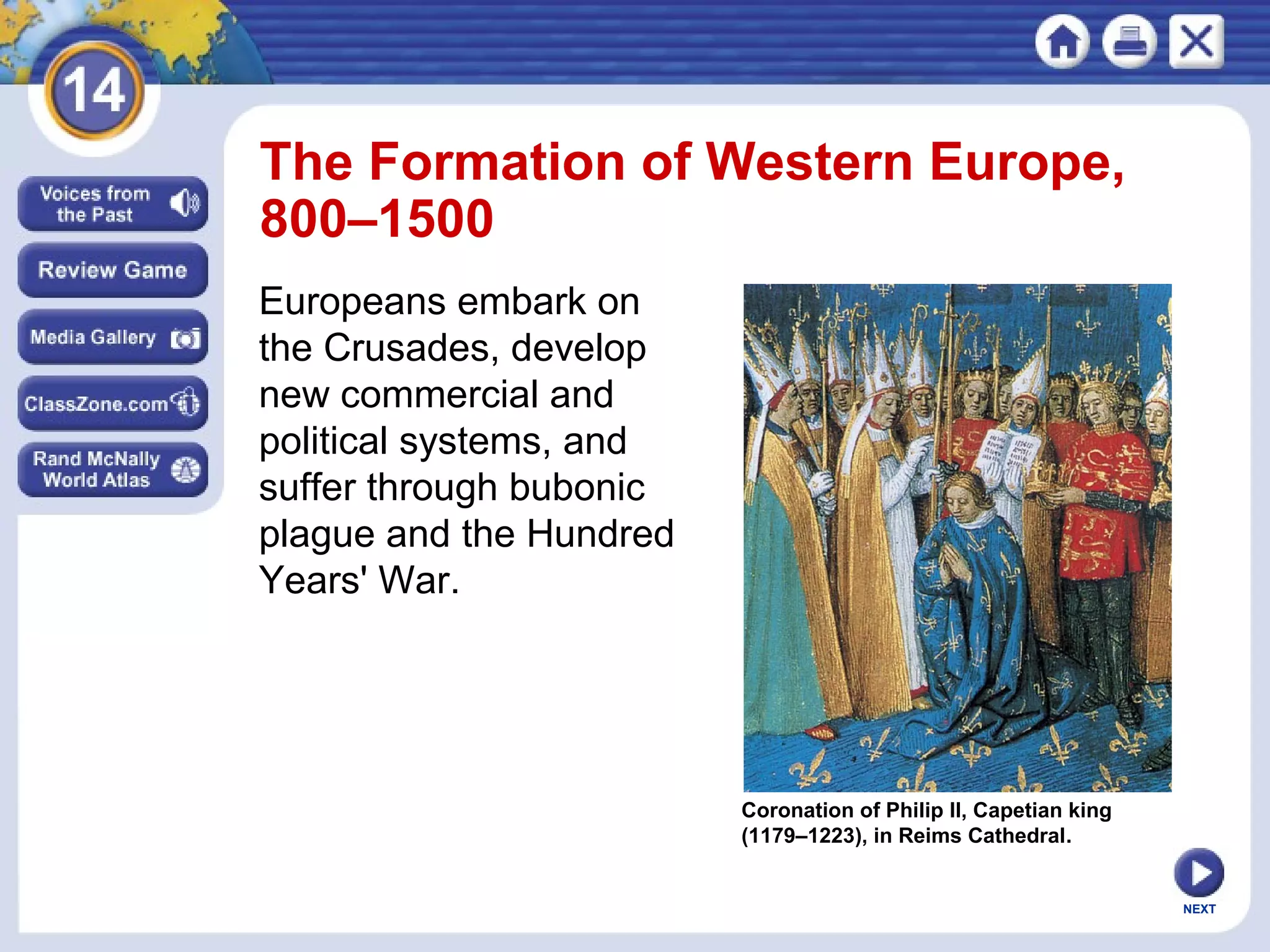 14

Voices from the Past

Review Game

Media Gallery

ClassZone.com

Rand McNally World Atlas

The Formation of Western Europe, 800–1500

Europeans embark on the Crusades, develop new commercial and political systems, and suffer through bubonic plague and the Hundred Years' War.

Coronation of Philip II, Capetian king (1179–1223), in Reims Cathedral.

NEXT